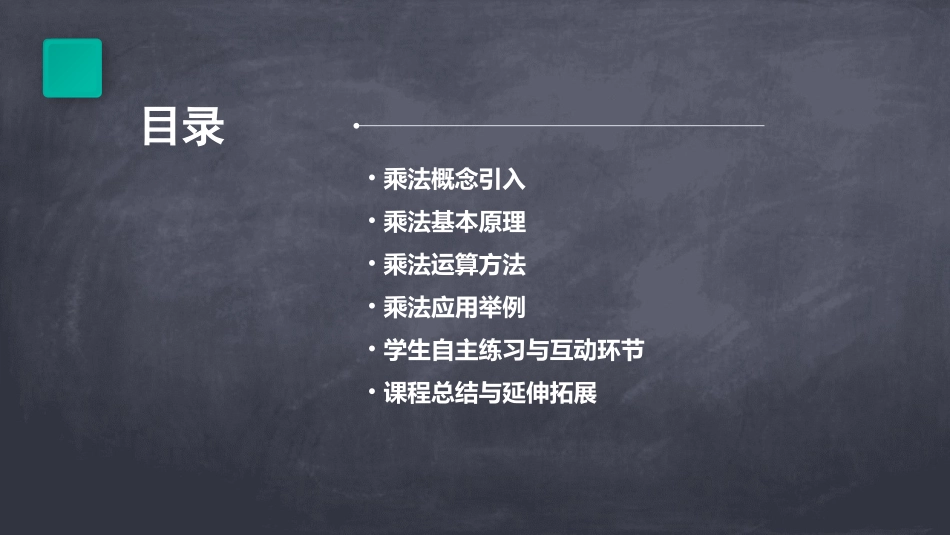 目录

• 乘法概念引入
• 乘法基本原理
• 乘法运算方法
• 乘法应用举例
• 学生自主练习与互动环节
• 课程总结与延伸拓展